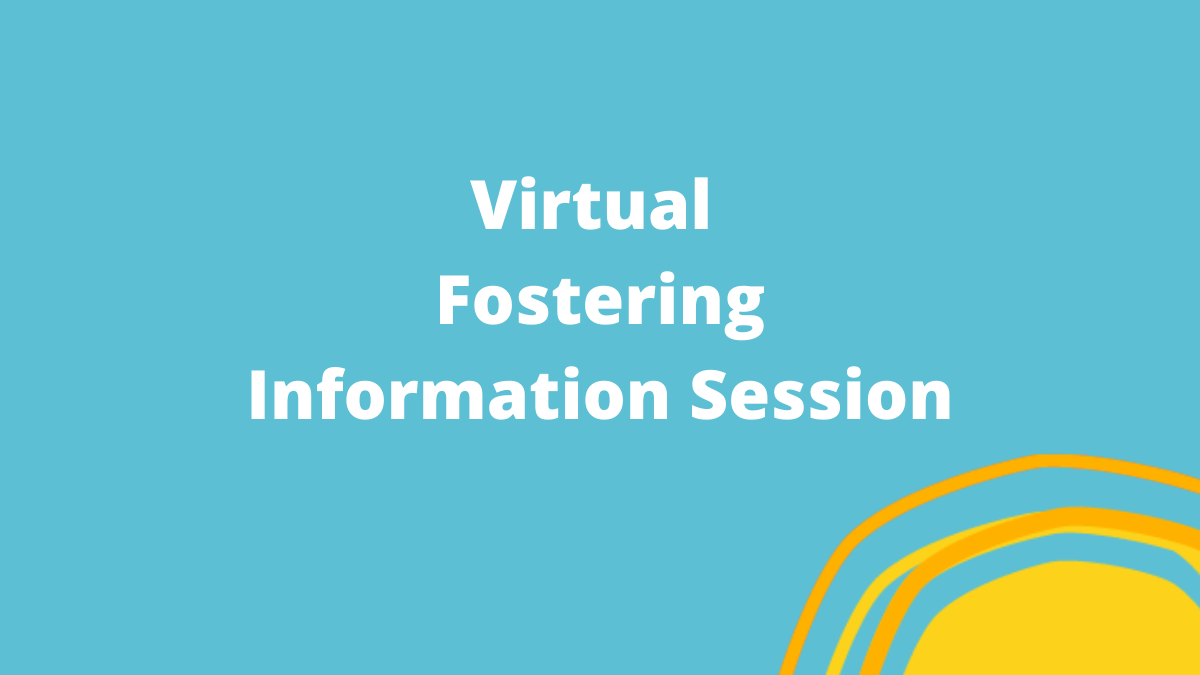 Virtual
Fostering
Information Session